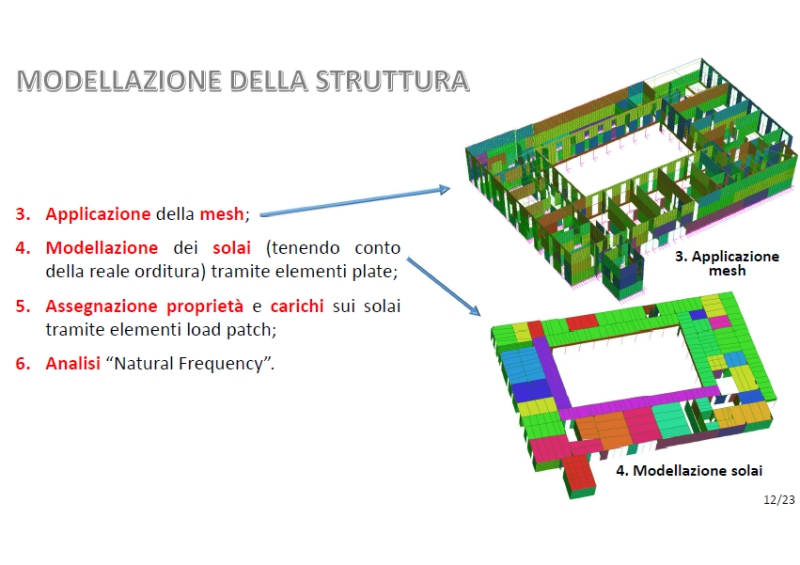 MODELLAZIONE DELLA STRUTTURA

3. Applicazione della mesh;

4. Modellazione dei solai (tenendo conto della reale orditura) tramite elementi plate;

5. Assegnazione proprietà e carichi sui solai tramite elementi load patch;

6. Analisi “Natural Frequency”.

3. Applicazione mesh

4. Modellazione solai

12/23